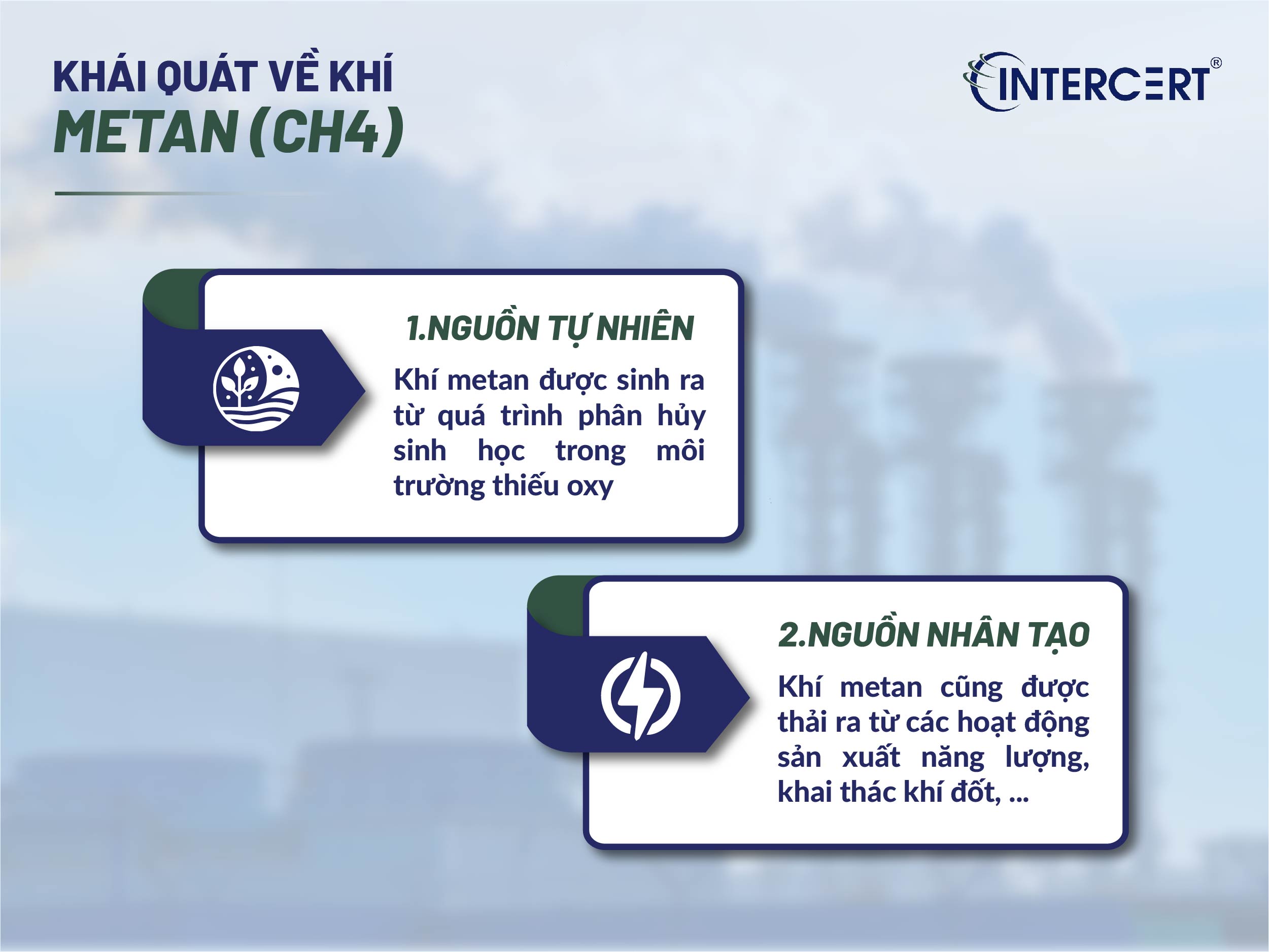 KHÁI QUÁT VỀ KHÍ
METAN (CH4)

INTERCERT®

1.NGUỒN TỰ NHIÊN

Khí metan được sinh ra từ quá trình phân hủy sinh học trong môi trường thiếu oxy

2.NGUỒN NHÂN TẠO

Khí metan cũng được thải ra từ các hoạt động sản xuất năng lượng, khai thác khí đốt, ...